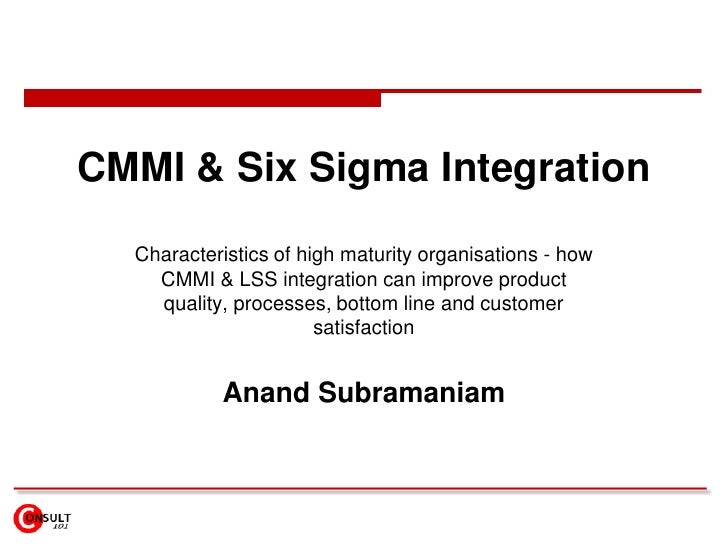 CMMI & Six Sigma Integration

Characteristics of high maturity organisations - how CMMI & LSS integration can improve product quality, processes, bottom line and customer satisfaction

Anand Subramaniam

CONSULT 101